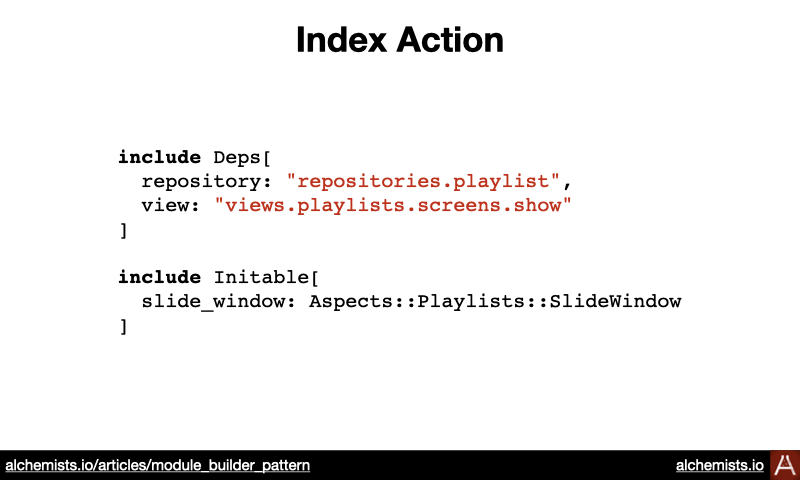 Index Action

include Deps[
  repository: "repositories.playlist",
  view: "views.playlists.screens.show"
]

include Initable[
  slide_window: Aspects::Playlists::SlideWindow
]

alchemists.io/articles/module_builder_pattern

alchemists.io